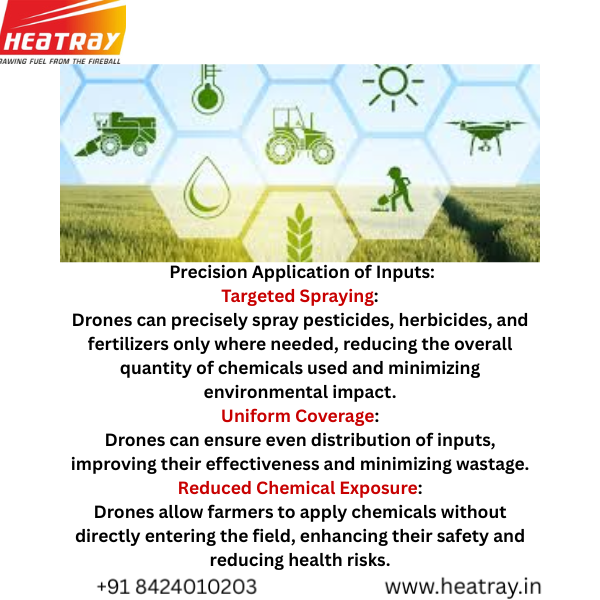 HEATRAY
RAWING FUEL FROM THE FIREBALL

Precision Application of Inputs:
Targeted Spraying:
Drones can precisely spray pesticides, herbicides, and fertilizers only where needed, reducing the overall quantity of chemicals used and minimizing environmental impact.
Uniform Coverage:
Drones can ensure even distribution of inputs, improving their effectiveness and minimizing wastage.
Reduced Chemical Exposure:
Drones allow farmers to apply chemicals without directly entering the field, enhancing their safety and reducing health risks.

+91 8424010203
www.heatray.in